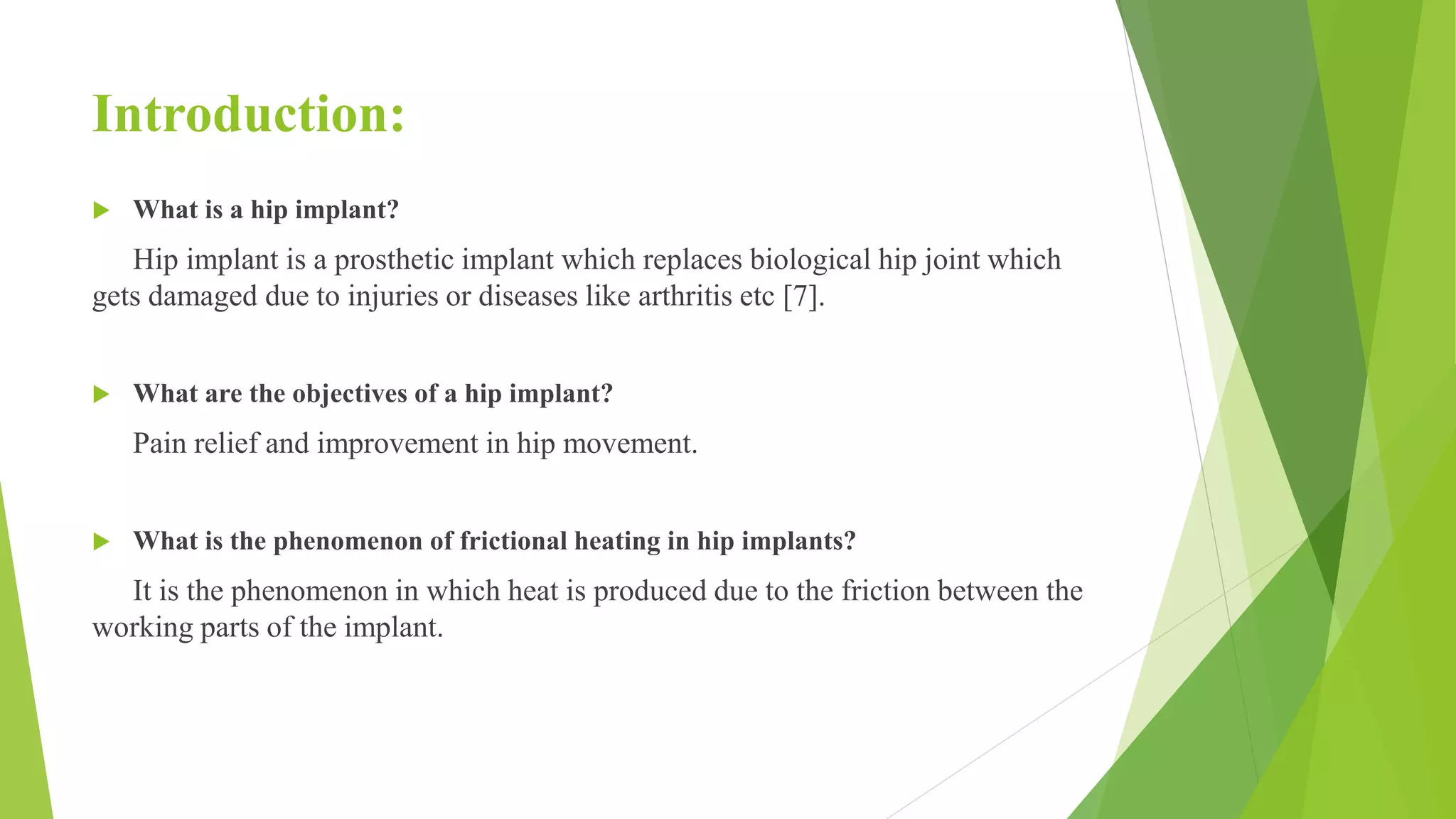 Introduction:

What is a hip implant?

Hip implant is a prosthetic implant which replaces biological hip joint which gets damaged due to injuries or diseases like arthritis etc [7].

What are the objectives of a hip implant?

Pain relief and improvement in hip movement.

What is the phenomenon of frictional heating in hip implants?

It is the phenomenon in which heat is produced due to the friction between the working parts of the implant.